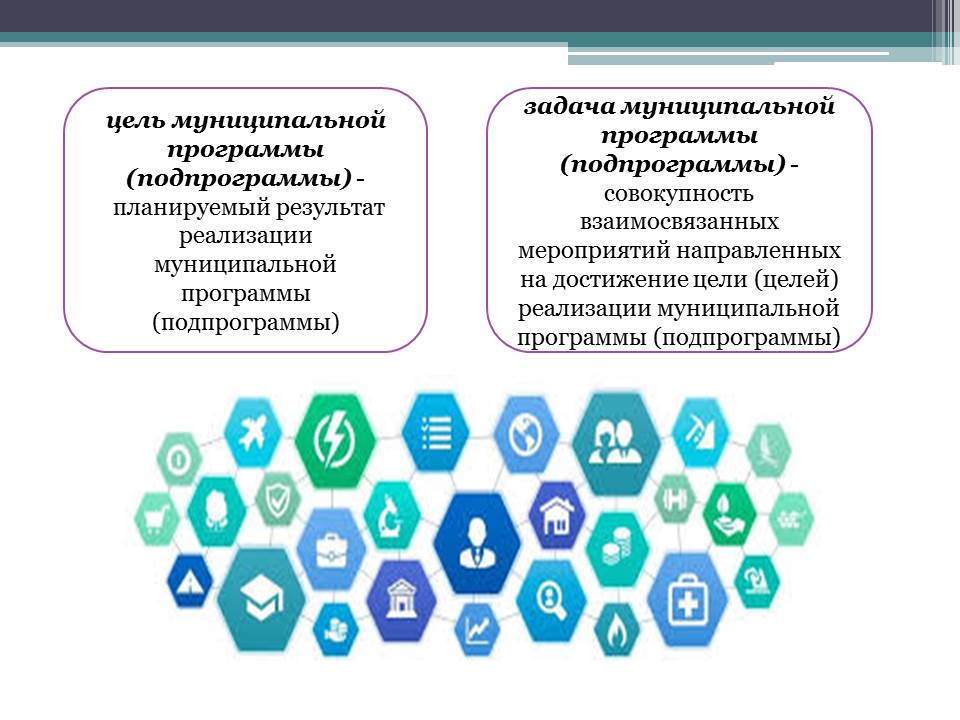 цель муниципальной программы (подпрограммы) - планируемый результат реализации муниципальной программы (подпрограммы)

задача муниципальной программы (подпрограммы) - совокупность взаимосвязанных мероприятий направленных на достижение цели (целей) реализации муниципальной программы (подпрограммы)